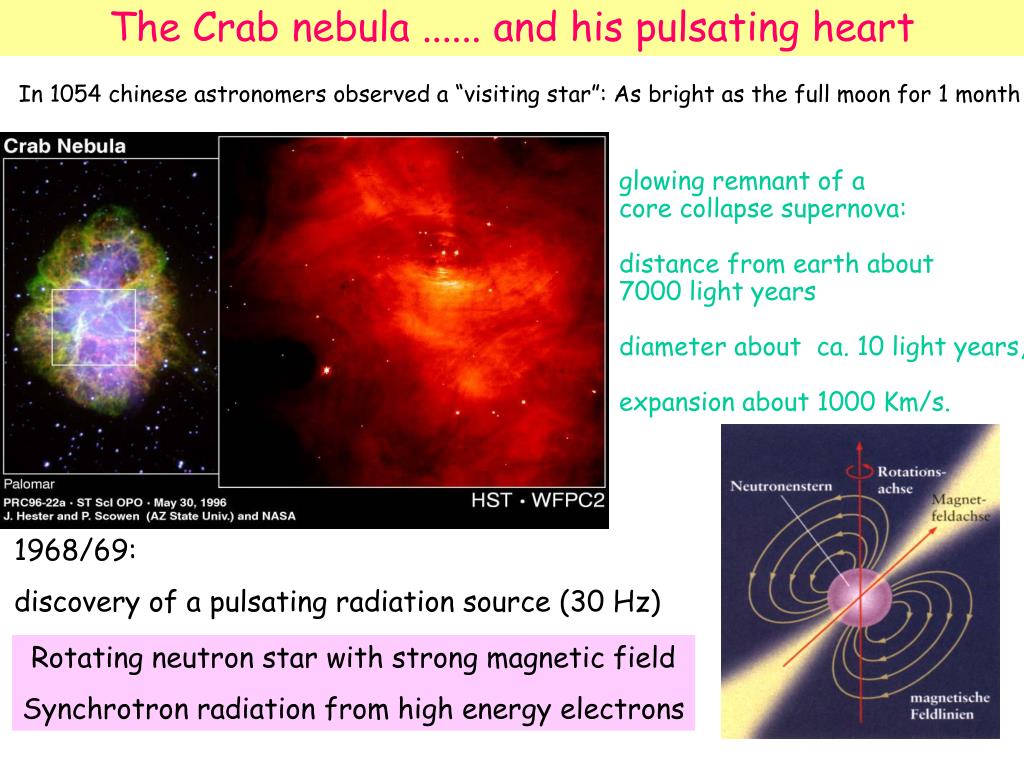 The Crab nebula ...... and his pulsating heart

In 1054 chinese astronomers observed a “visiting star”: As bright as the full moon for 1 month

Crab Nebula

Palomar

PRC96-22a · ST ScI OPO · May 30, 1996
J. Hester and P. Scowen (AZ State Univ.) and NASA

HST · WFPC2

glowing remnant of a core collapse supernova:

distance from earth about 7000 light years

diameter about ca. 10 light years,

expansion about 1000 Km/s.

Neutronenstern

Rotationsachse

Magnetfeldachse

magnetische Feldlinien

1968/69:

discovery of a pulsating radiation source (30 Hz)

Rotating neutron star with strong magnetic field

Synchrotron radiation from high energy electrons